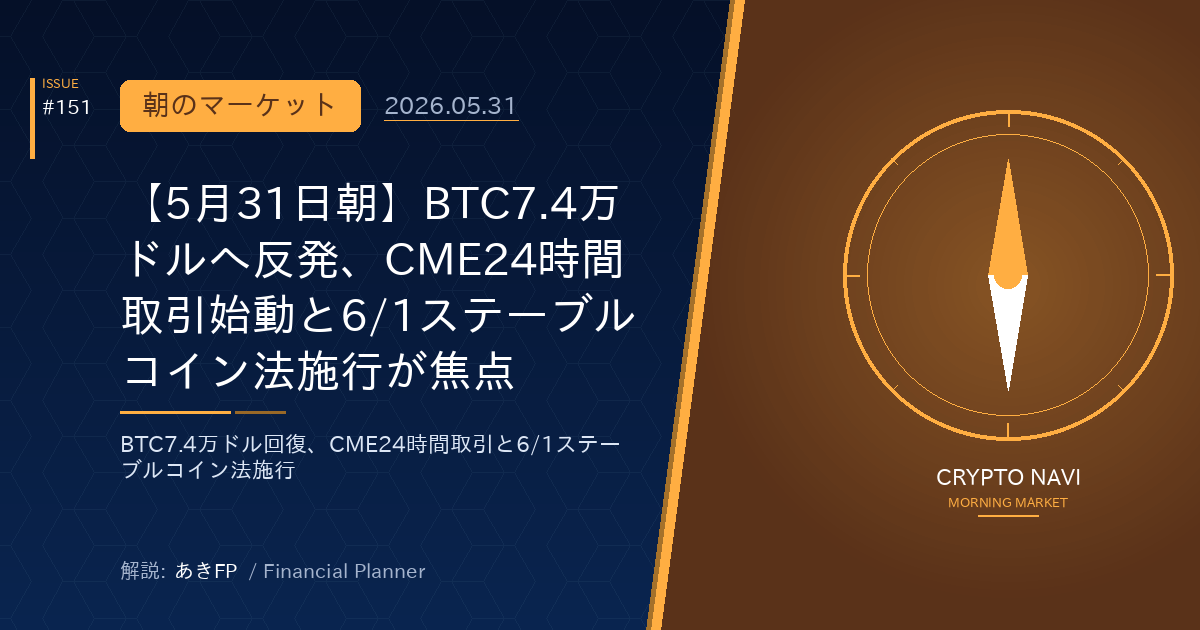 ISSUE
#151

朝のマーケット

2026.05.31

【5月31日朝】BTC7.4万ドルへ反発、CME24時間取引始動と6/1ステーブルコイン法施行が焦点

BTC7.4万ドル回復、CME24時間取引と6/1ステーブルコイン法施行

解説: あきFP / Financial Planner

CRYPTO NAVI
MORNING MARKET